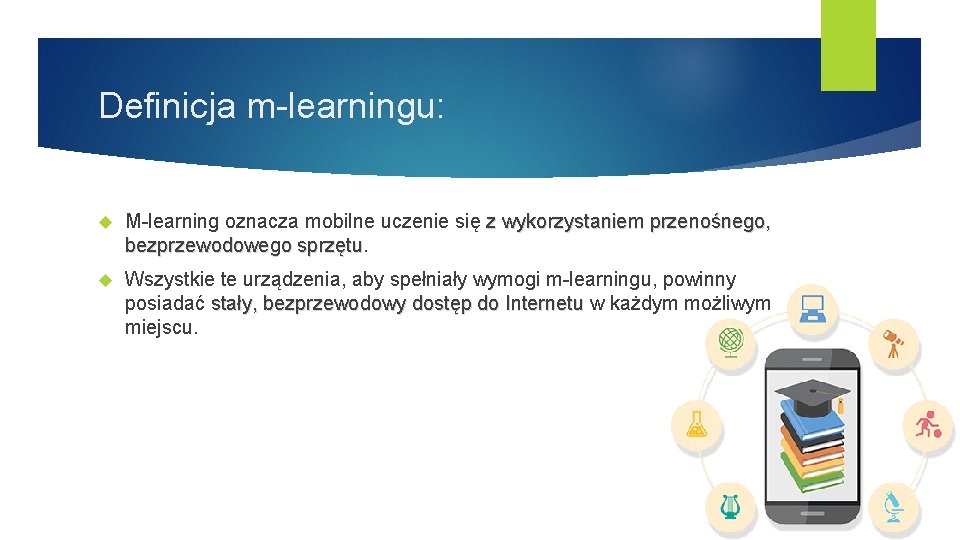 Definicja m-learningu:

M-learning oznacza mobilne uczenie się z wykorzystaniem przenośnego, bezprzewodowego sprzętu.

Wszystkie te urządzenia, aby spełniały wymogi m-learningu, powinny posiadać stały, bezprzewodowy dostęp do Internetu w każdym możliwym miejscu.